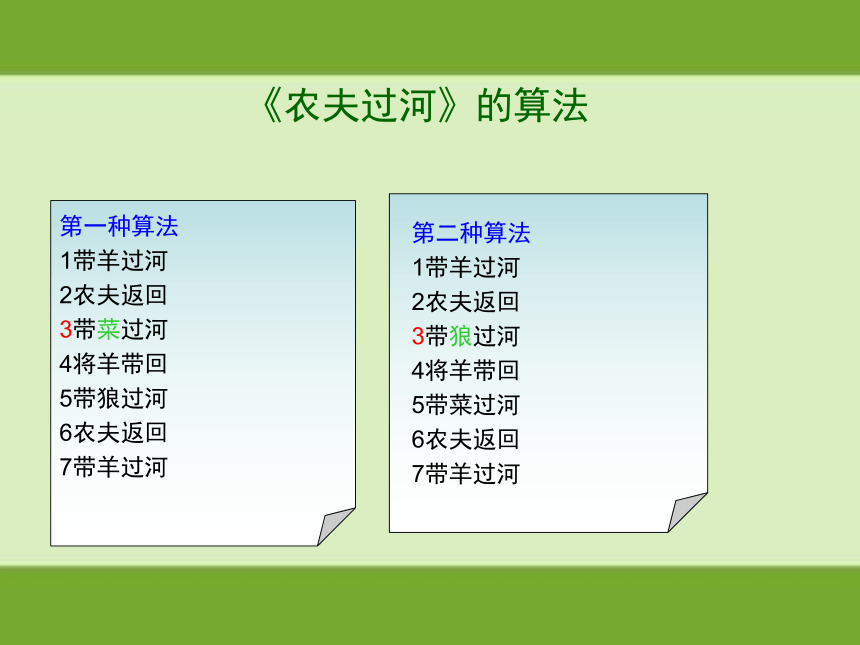 《农夫过河》的算法

第一种算法
1带羊过河
2农夫返回
3带菜过河
4将羊带回
5带狼过河
6农夫返回
7带羊过河

第二种算法
1带羊过河
2农夫返回
3带狼过河
4将羊带回
5带菜过河
6农夫返回
7带羊过河